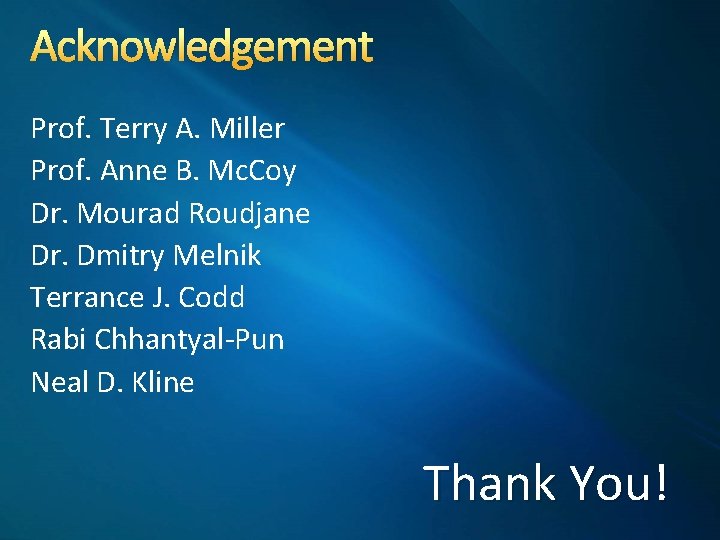 Acknowledgement

Prof. Terry A. Miller
Prof. Anne B. McCoy
Dr. Mourad Roudjane
Dr. Dmitry Melnik
Terrance J. Codd
Rabi Chhantyal-Pun
Neal D. Kline

Thank You!